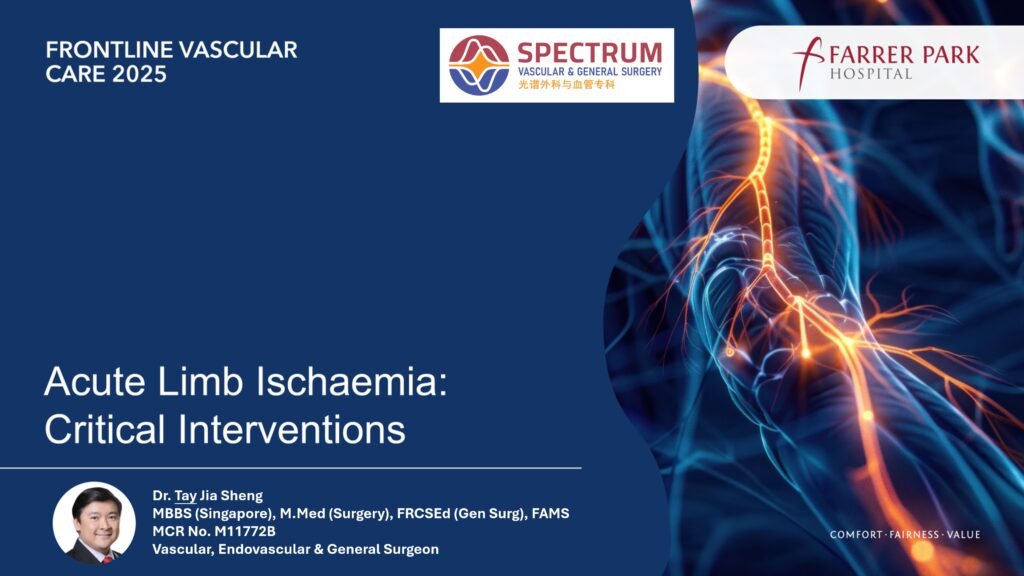 FRONTLINE VASCULAR CARE 2025

SPECTRUM
VASCULAR & GENERAL SURGERY
光谱外科与血管专科

FARRER PARK HOSPITAL

Acute Limb Ischaemia: Critical Interventions

Dr. Tay Jia Sheng
MBBS (Singapore), M.Med (Surgery), FRCSEd (Gen Surg), FAMS
MCR No. M11772B
Vascular, Endovascular & General Surgeon

COMFORT · FAIRNESS · VALUE